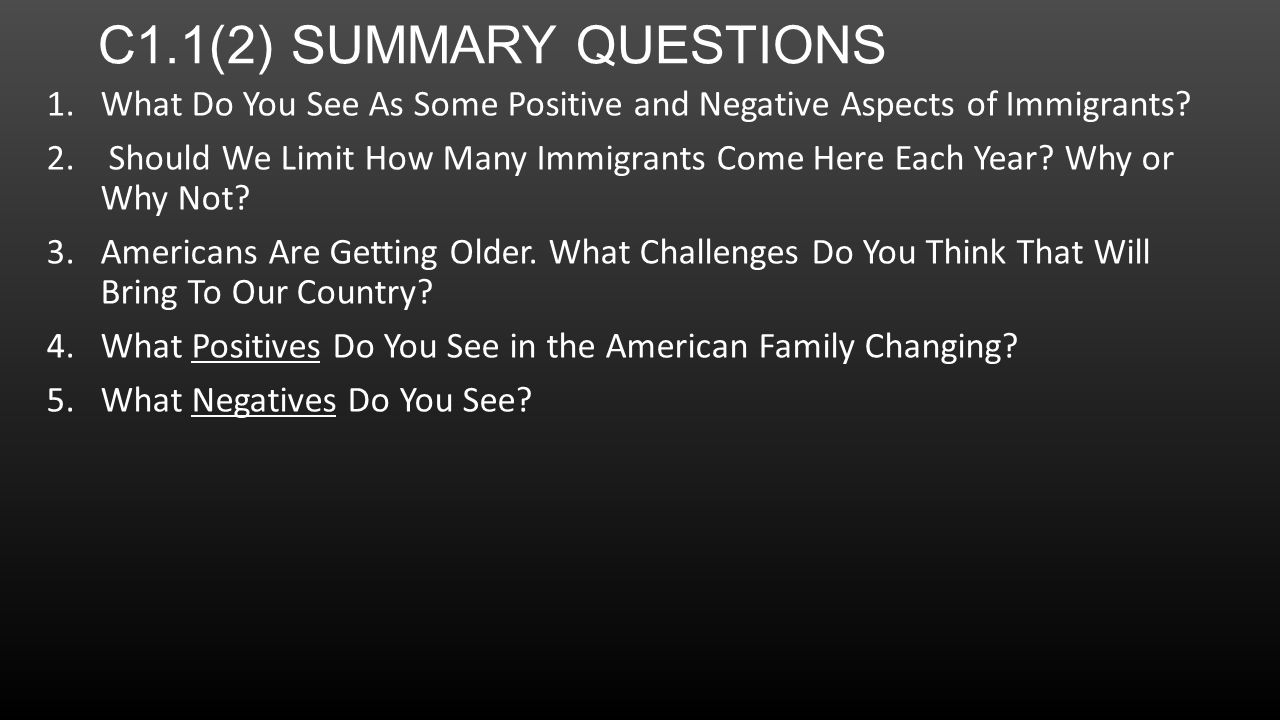 C1.1(2) SUMMARY QUESTIONS

1. What Do You See As Some Positive and Negative Aspects of Immigrants?

2. Should We Limit How Many Immigrants Come Here Each Year? Why or Why Not?

3. Americans Are Getting Older. What Challenges Do You Think That Will Bring To Our Country?

4. What Positives Do You See in the American Family Changing?

5. What Negatives Do You See?